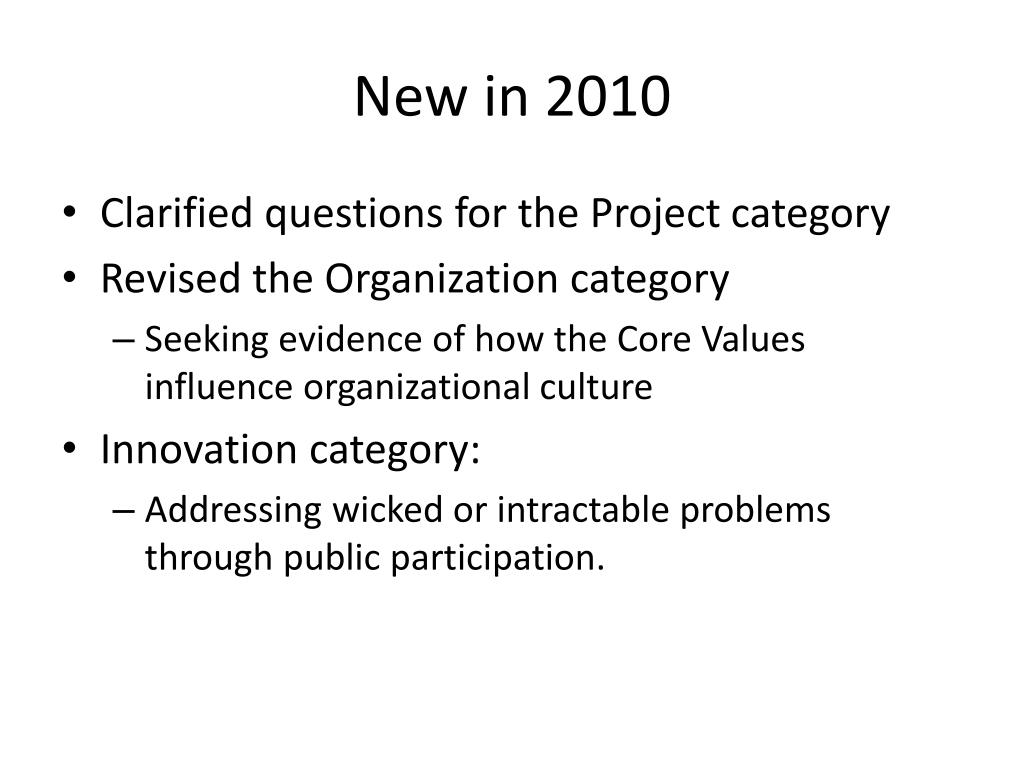 New in 2010

• Clarified questions for the Project category
• Revised the Organization category
– Seeking evidence of how the Core Values influence organizational culture
• Innovation category:
– Addressing wicked or intractable problems through public participation.